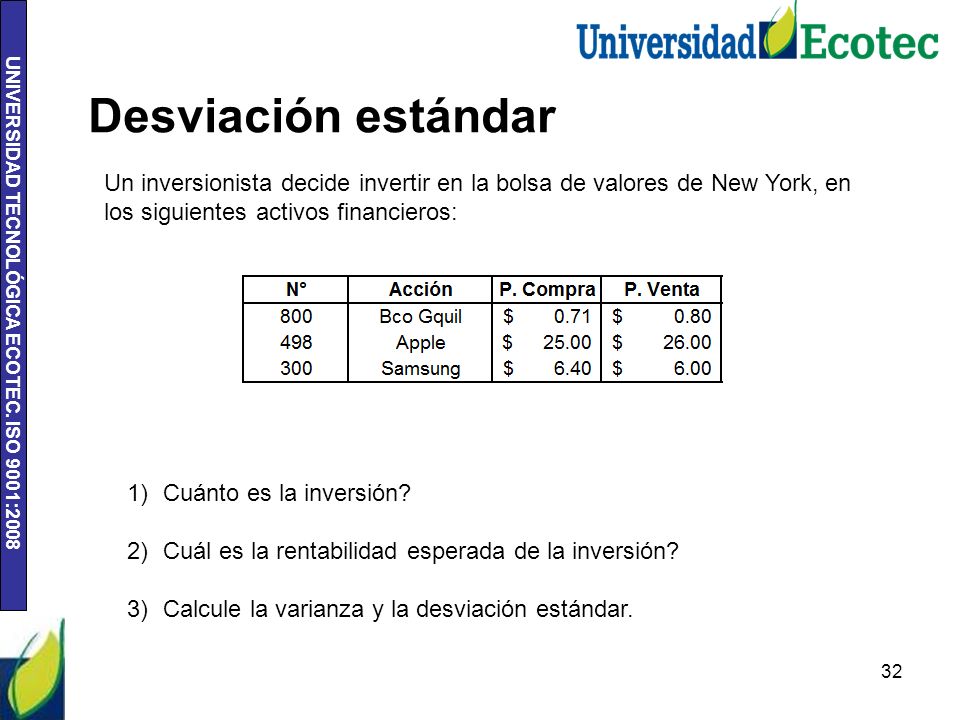 UNIVERSIDAD TECNOLÓGICA ECOTEC. ISO 9001:2008

Universidad Ecotec

Desviación estándar

Un inversionista decide invertir en la bolsa de valores de New York, en los siguientes activos financieros:

| N° | Acción | P. Compra | P. Venta |
|---|---|---|---|
| 800 | Bco Gquil | \$ 0.71 | \$ 0.80 |
| 498 | Apple | \$ 25.00 | \$ 26.00 |
| 300 | Samsung | \$ 6.40 | \$ 6.00 |

1) Cuánto es la inversión?

2) Cuál es la rentabilidad esperada de la inversión?

3) Calcule la varianza y la desviación estándar.

32